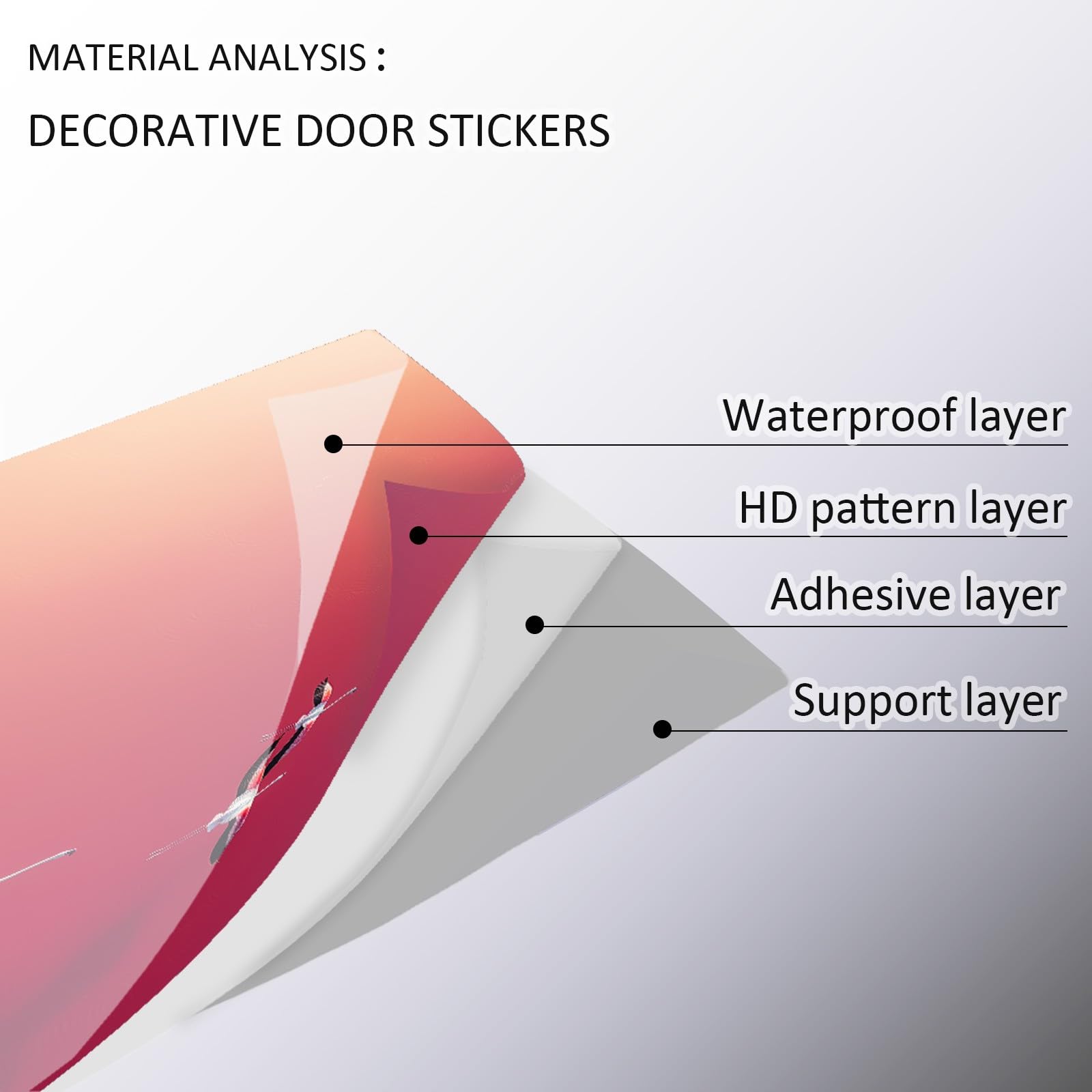 MATERIAL ANALYSIS :

DECORATIVE DOOR STICKERS

Waterproof layer

HD pattern layer

Adhesive layer

Support layer